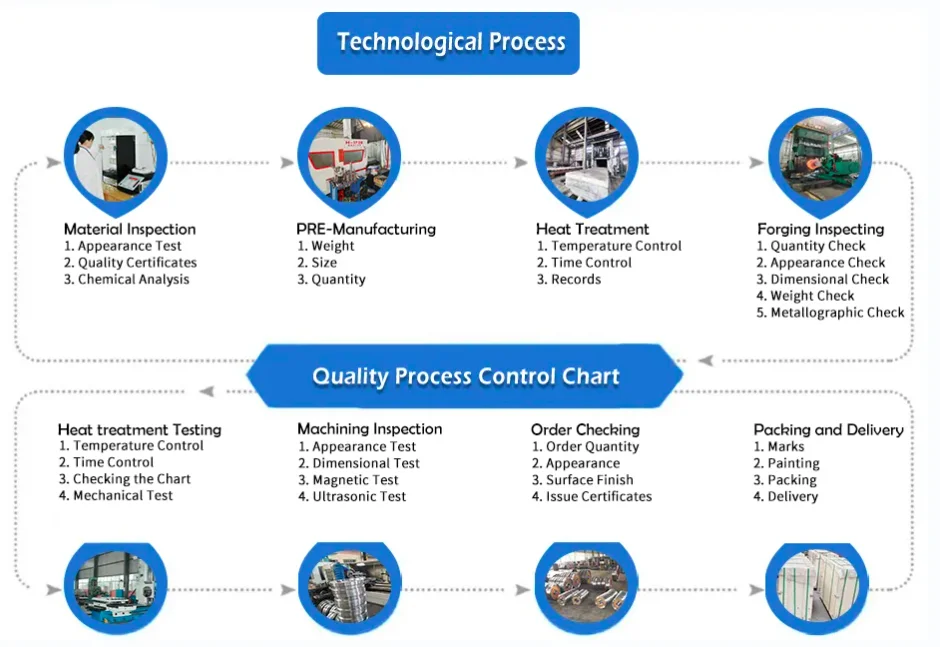 Technological Process

Material Inspection
1. Appearance Test
2. Quality Certificates
3. Chemical Analysis

PRE-Manufacturing
1. Weight
2. Size
3. Quantity

Heat Treatment
1. Temperature Control
2. Time Control
3. Records

Forging Inspecting
1. Quantity Check
2. Appearance Check
3. Dimensional Check
4. Weight Check
5. Metallographic Check

Quality Process Control Chart

Heat treatment Testing
1. Temperature Control
2. Time Control
3. Checking the Chart
4. Mechanical Test

Machining Inspection
1. Appearance Test
2. Dimensional Test
3. Magnetic Test
4. Ultrasonic Test

Order Checking
1. Order Quantity
2. Appearance
3. Surface Finish
4. Issue Certificates

Packing and Delivery
1. Marks
2. Painting
3. Packing
4. Delivery